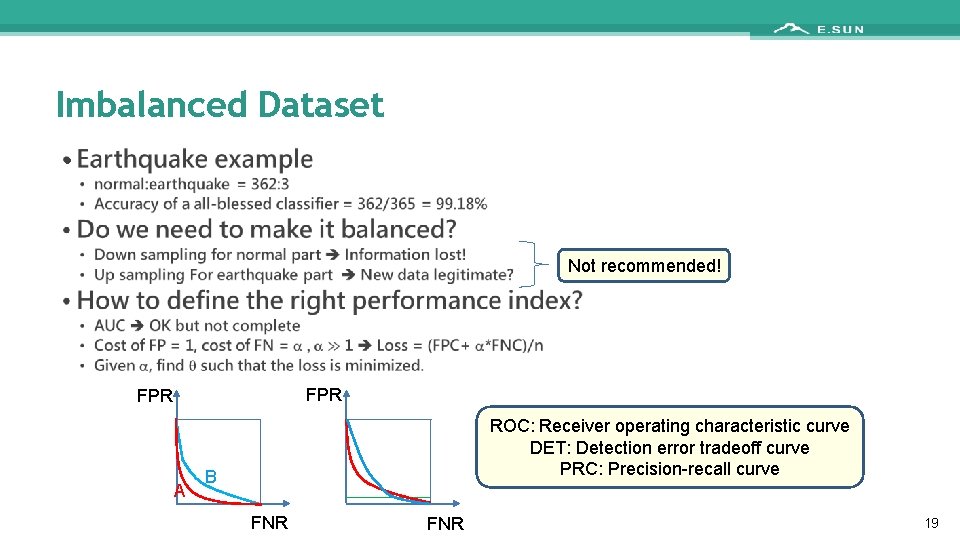 E.SUN

Imbalanced Dataset

• Earthquake example
• normal:earthquake = 362:3
• Accuracy of a all-blessed classifier = 362/365 = 99.18%
• Do we need to make it balanced?
• Down sampling for normal part ➔ Information lost!
• Up sampling For earthquake part ➔ New data legitimate?

Not recommended!

• How to define the right performance index?
• AUC ➔ OK but not complete
• Cost of FP = 1, cost of FN = $\alpha$ , $\alpha \gg 1$ ➔ Loss = (FPC+ $\alpha$*FNC)/n
• Given $\alpha$, find $\theta$ such that the loss is minimized.

FPR

B

A

FNR

FPR

FNR

ROC: Receiver operating characteristic curve
DET: Detection error tradeoff curve
PRC: Precision-recall curve

19